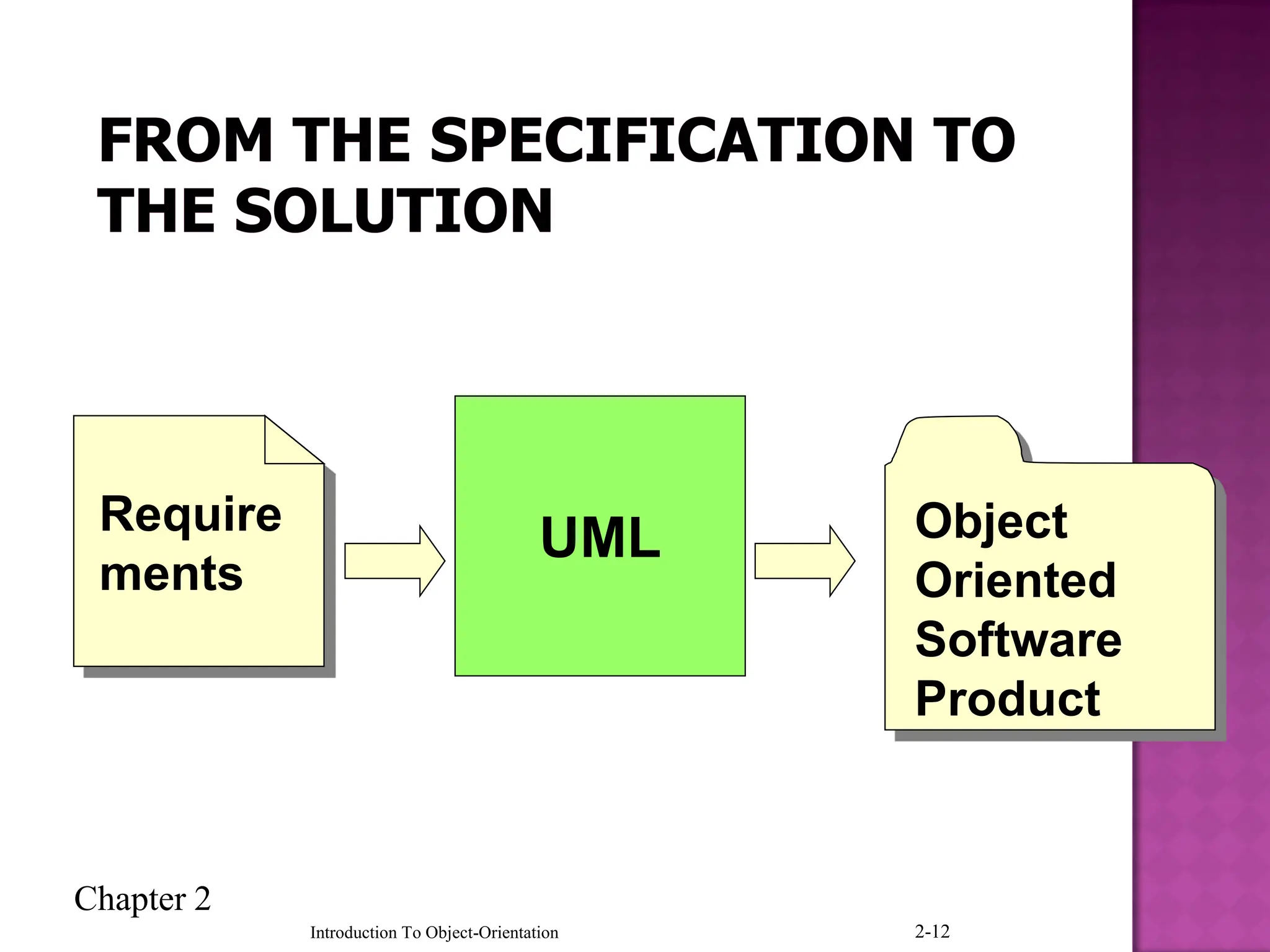 FROM THE SPECIFICATION TO THE SOLUTION

Require ments

UML

Object Oriented Software Product

Chapter 2

Introduction To Object-Orientation

2-12